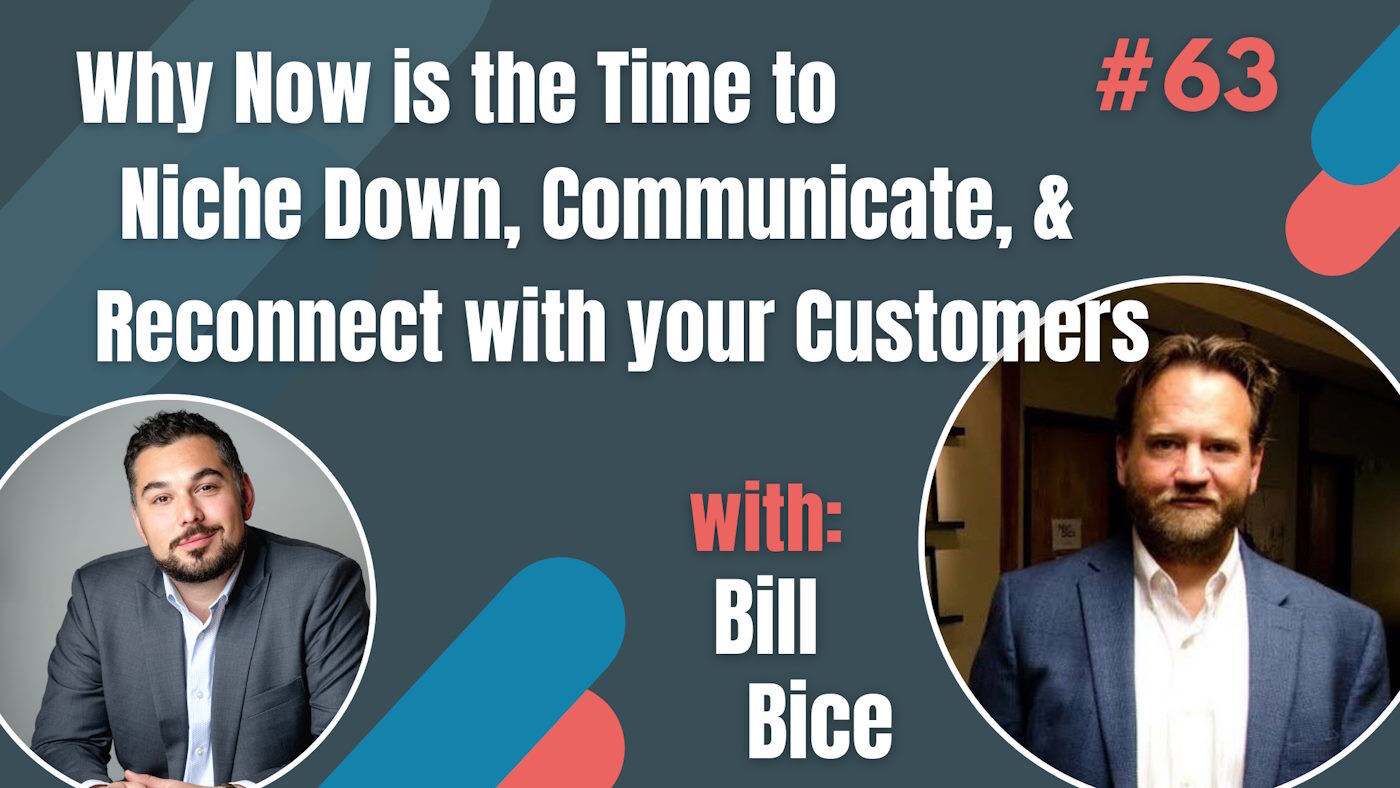 Why Now is the Time to Niche Down, Communicate, & Reconnect with your Customers

#63

with:
Bill
Bice